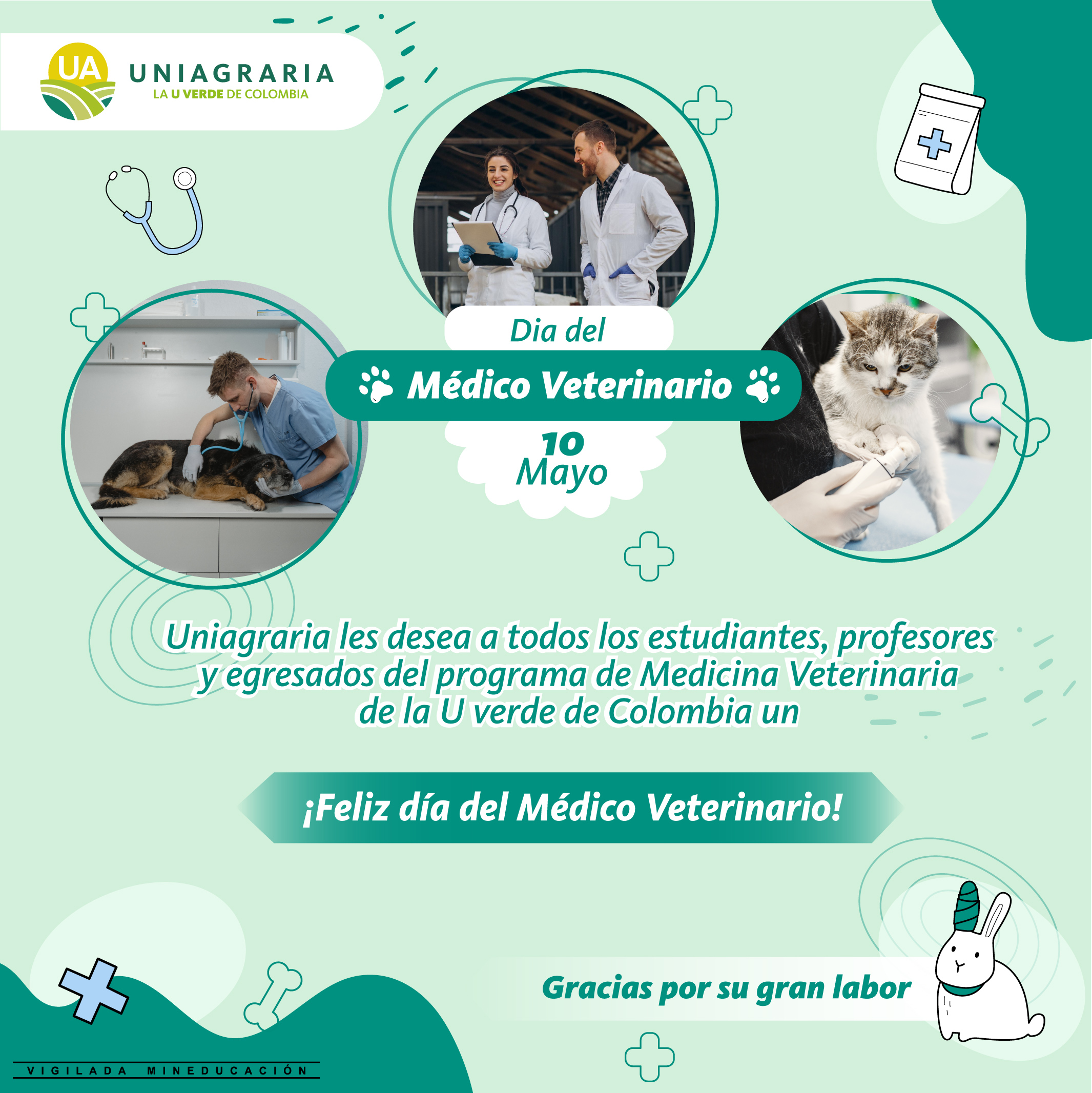 UA UNIAGRARIA
LA U VERDE DE COLOMBIA

Dia del
Médico Veterinario
10
Mayo

Uniagraria les desea a todos los estudiantes, profesores y egresados del programa de Medicina Veterinaria de la U verde de Colombia un

¡Feliz día del Médico Veterinario!

Gracias por su gran labor

VIGILADA MINEDUCACIÓN